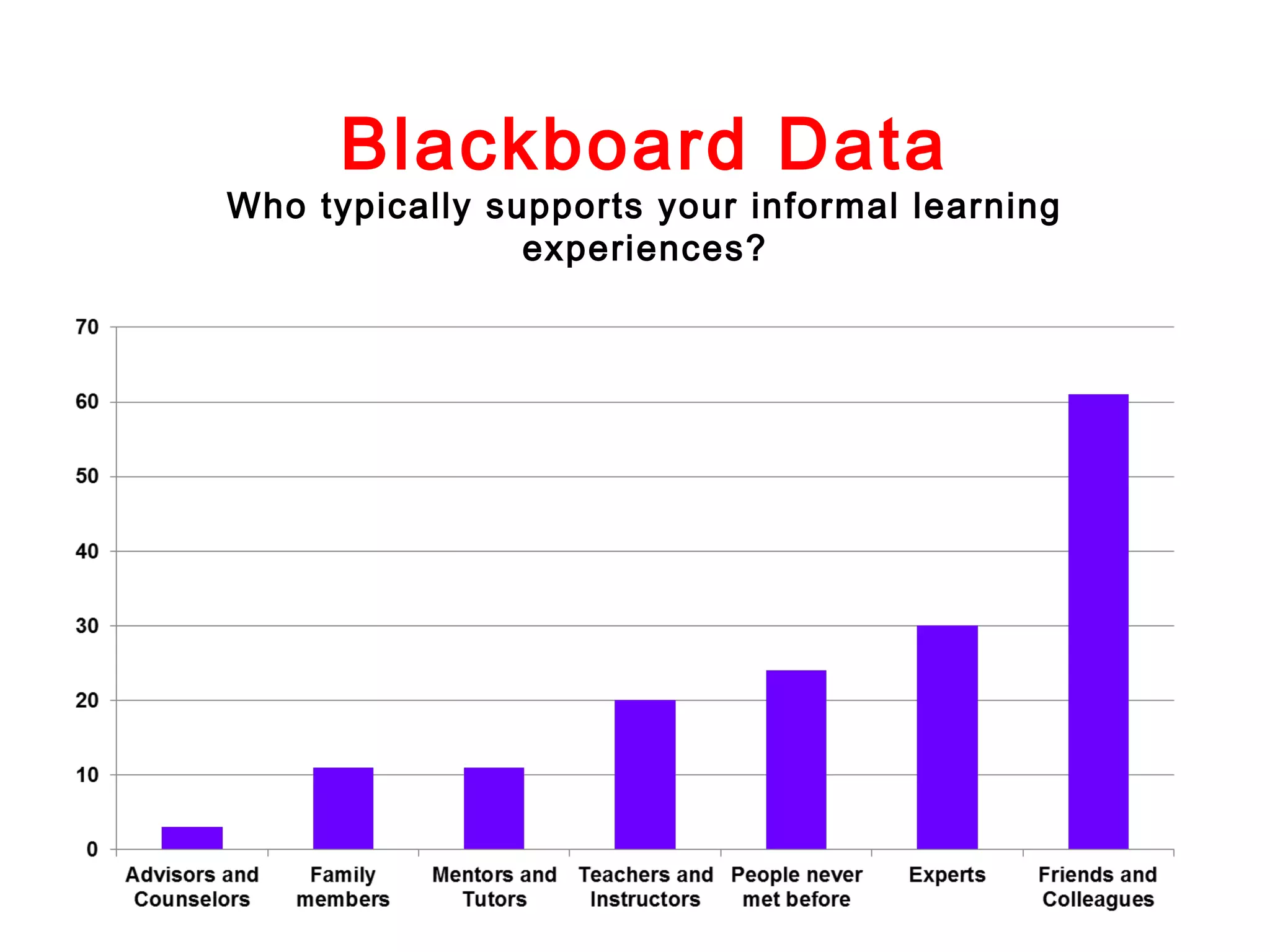 Blackboard Data

Who typically supports your informal learning experiences?

70
60
50
40
30
20
10
0

Advisors and Counselors
Family members
Mentors and Tutors
Teachers and Instructors
People never met before
Experts
Friends and Colleagues